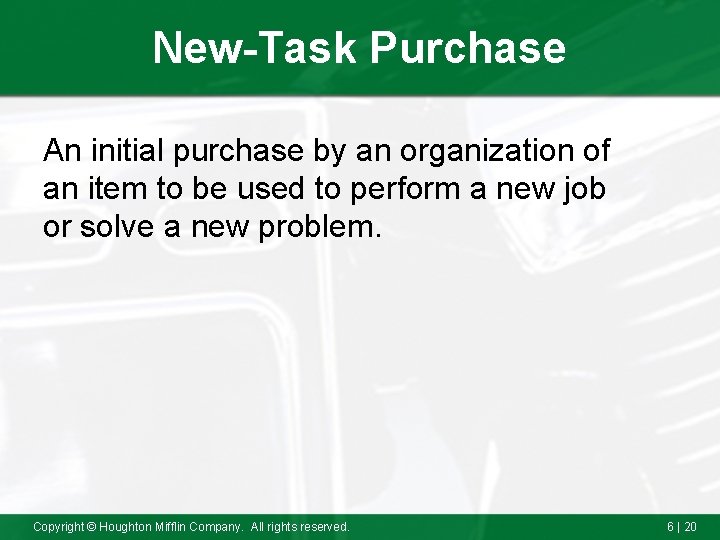 New-Task Purchase

An initial purchase by an organization of an item to be used to perform a new job or solve a new problem.

Copyright © Houghton Mifflin Company. All rights reserved.

6 | 20